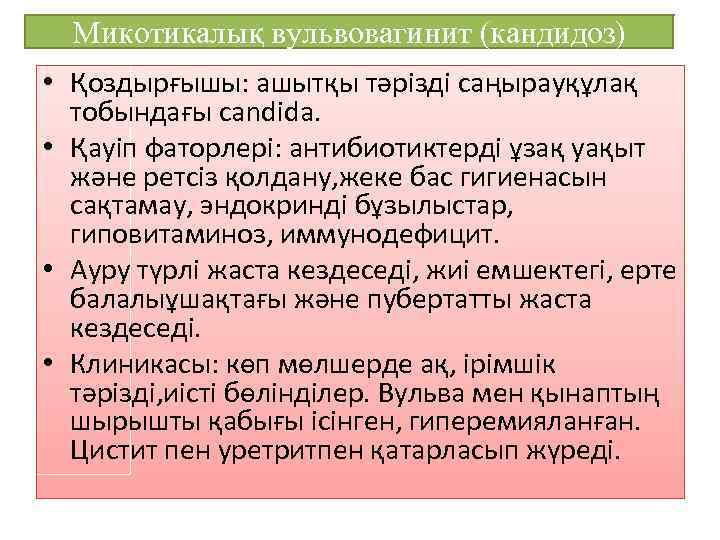 Микотикалық вульвовагинит (кандидоз)

• Қоздырғышы: ашытқы тәрізді саңырауқұлақ тобындағы candida.

• Қауіп фаторлері: антибиотиктерді ұзақ уақыт және ретсіз қолдану,жеке бас гигиенасын сақтамау, эндокринді бұзылыстар, гиповитаминоз, иммунодефицит.

• Ауру түрлі жаста кездеседі, жиі емшектегі, ерте балалыұшақтағы және пубертатты жаста кездеседі.

• Клиникасы: көп мөлшерде ақ, ірімшік тәрізді,иісті бөлінділер. Вульва мен қынаптың шырышты қабығы ісінген, гиперемияланған. Цистит пен уретритпен қатарласып жүреді.